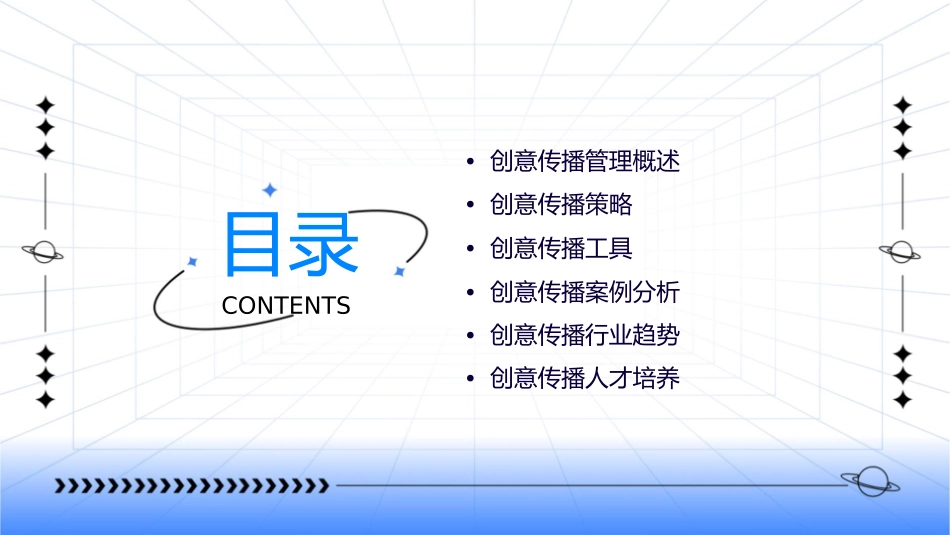 目录
CONTENTS

• 创意传播管理概述
• 创意传播策略
• 创意传播工具
• 创意传播案例分析
• 创意传播行业趋势
• 创意传播人才培养